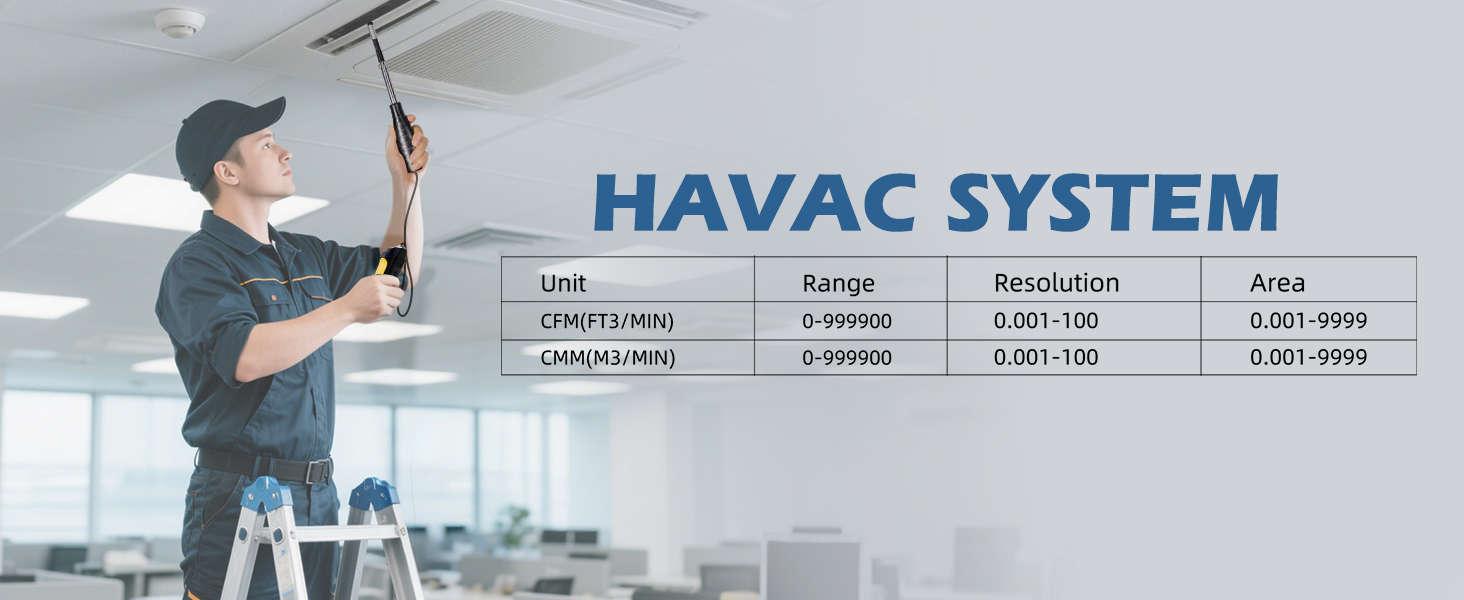 HAVAC SYSTEM

| Unit | Range | Resolution | Area |
|---|---|---|---|
| CFM(FT3/MIN) | 0-999900 | 0.001-100 | 0.001-9999 |
| CMM(M3/MIN) | 0-999900 | 0.001-100 | 0.001-9999 |